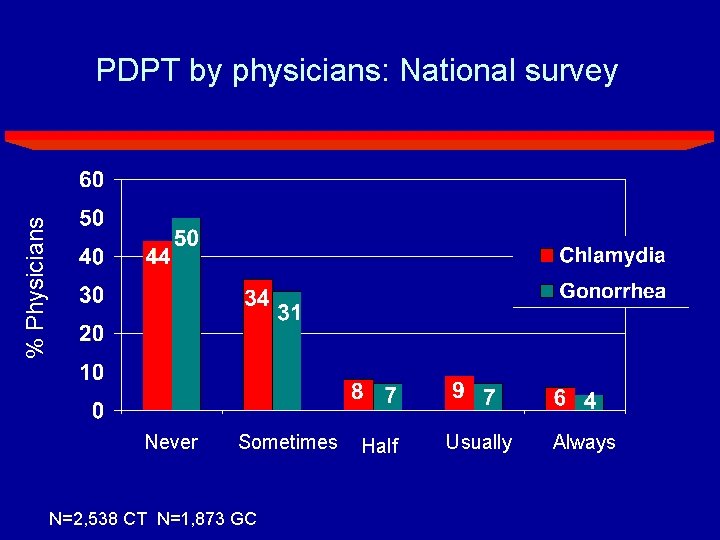 PDPT by physicians: National survey

% Physicians

60
50
40
30
20
10
0

44 50
34 31
8 7
9 7
6 4

Chlamydia
Gonorrhea

Never
Sometimes
Half
Usually
Always

N=2,538 CT N=1,873 GC